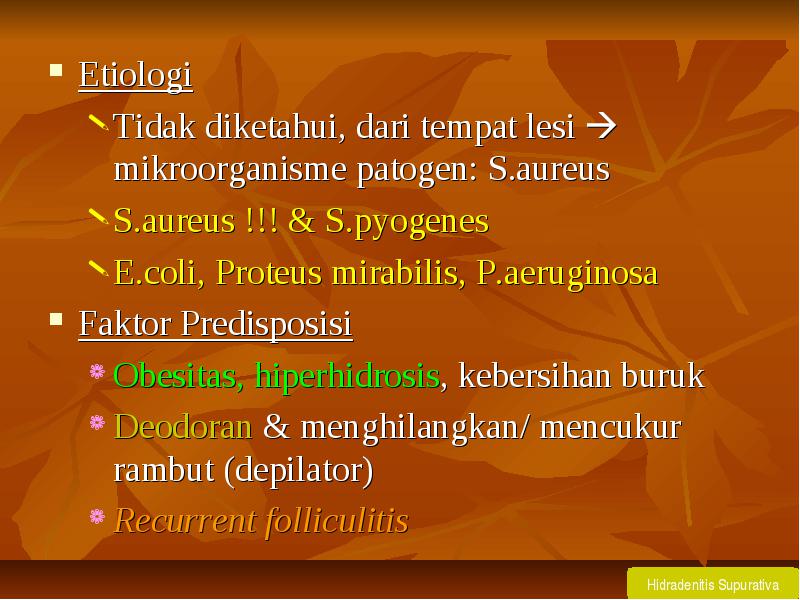 Etiologi

Tidak diketahui, dari tempat lesi → mikroorganisme patogen: S.aureus

S.aureus !!! & S.pyogenes

E.coli, Proteus mirabilis, P.aeruginosa

Faktor Predisposisi

Obesitas, hiperhidrosis, kebersihan buruk

Deodoran & menghilangkan/ mencukur rambut (depilator)

Recurrent folliculitis

Hidradenitis Supurativa